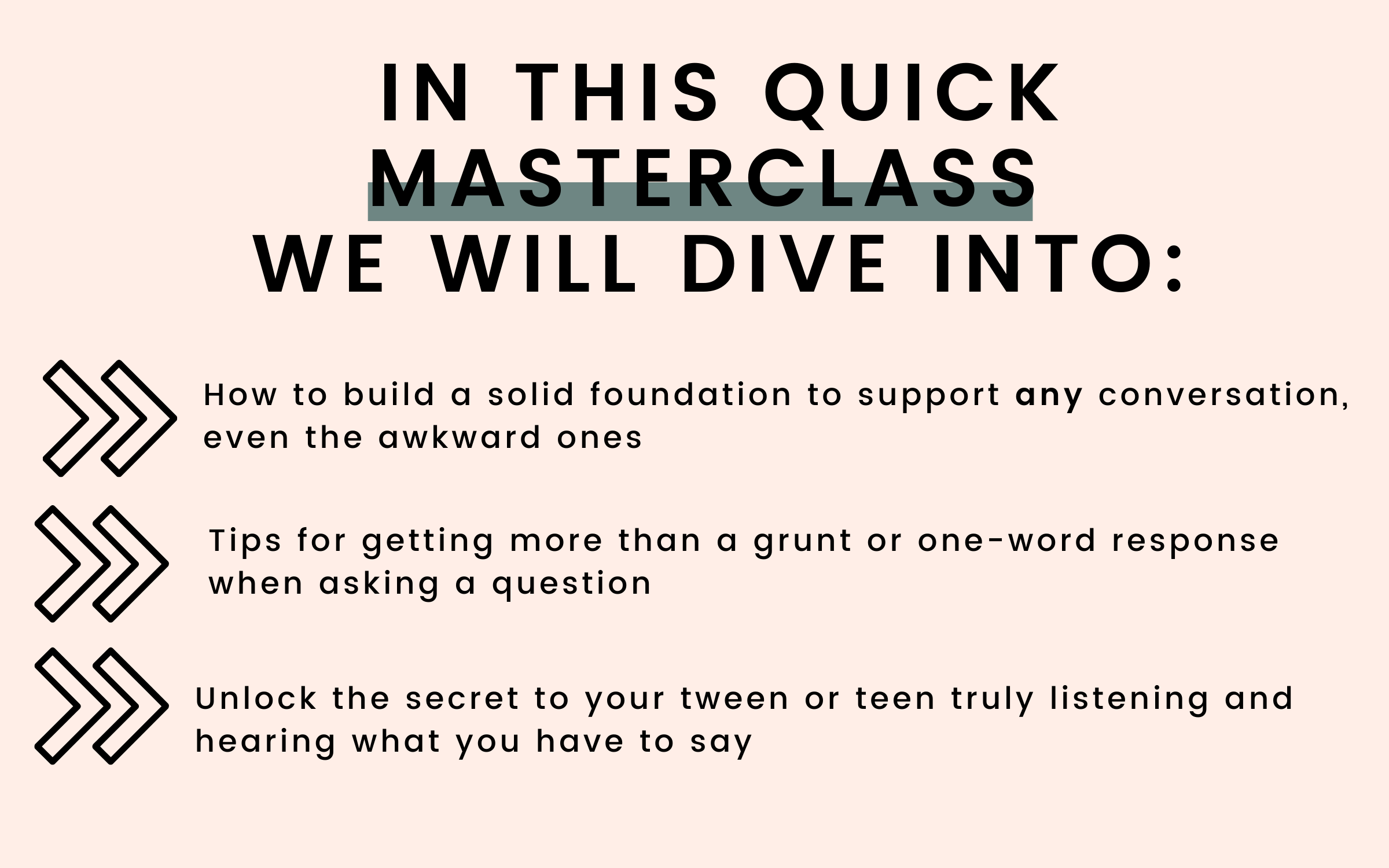 IN THIS QUICK MASTERCLASS WE WILL DIVE INTO:

How to build a solid foundation to support any conversation, even the awkward ones

Tips for getting more than a grunt or one-word response when asking a question

Unlock the secret to your tween or teen truly listening and hearing what you have to say